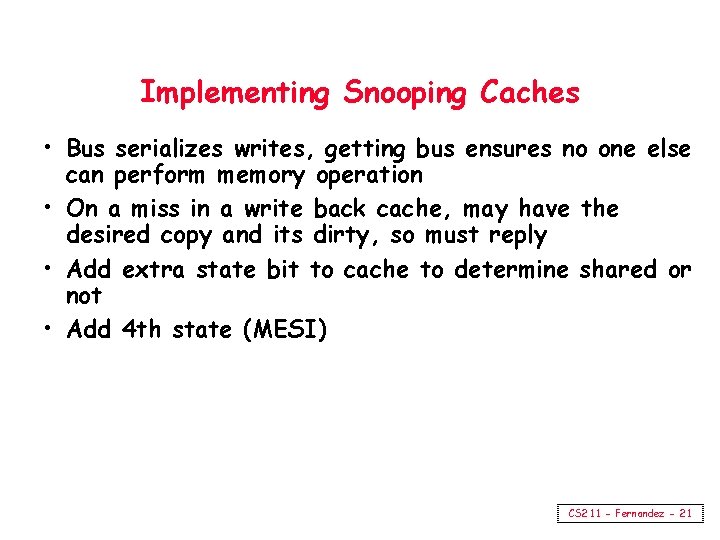 Implementing Snooping Caches

• Bus serializes writes, getting bus ensures no one else can perform memory operation

• On a miss in a write back cache, may have the desired copy and its dirty, so must reply

• Add extra state bit to cache to determine shared or not

• Add 4th state (MESI)

CS211 - Fernandez - 21